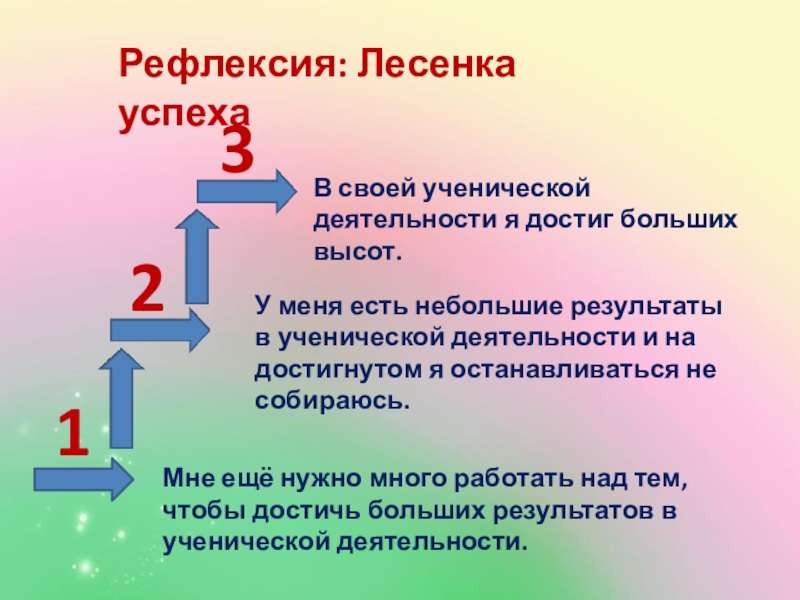 Рефлексия: Лесенка успеха

3

В своей ученической деятельности я достиг больших высот.

2

У меня есть небольшие результаты в ученической деятельности и на достигнутом я останавливаться не собираюсь.

1

Мне ещё нужно много работать над тем, чтобы достичь больших результатов в ученической деятельности.